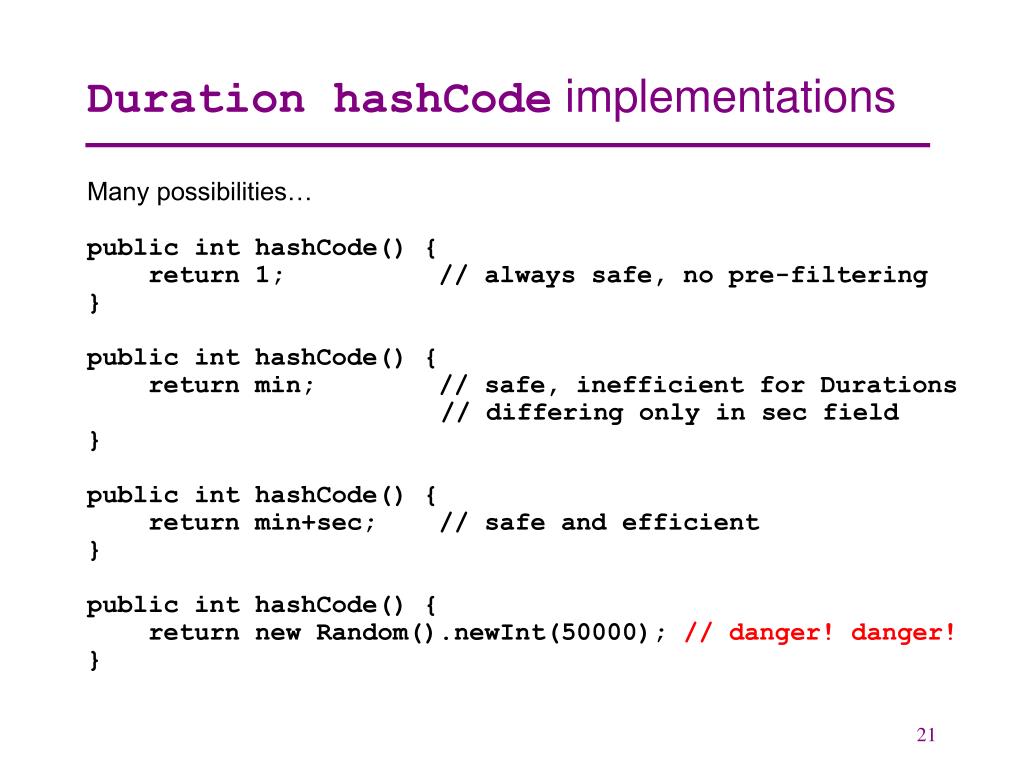 Duration hashCode implementations

Many possibilities…

public int hashCode() {
    return 1;          // always safe, no pre-filtering
}

public int hashCode() {
    return min;        // safe, inefficient for Durations
                       // differing only in sec field
}

public int hashCode() {
    return min+sec;    // safe and efficient
}

public int hashCode() {
    return new Random().newInt(50000); // danger! danger!
}

21